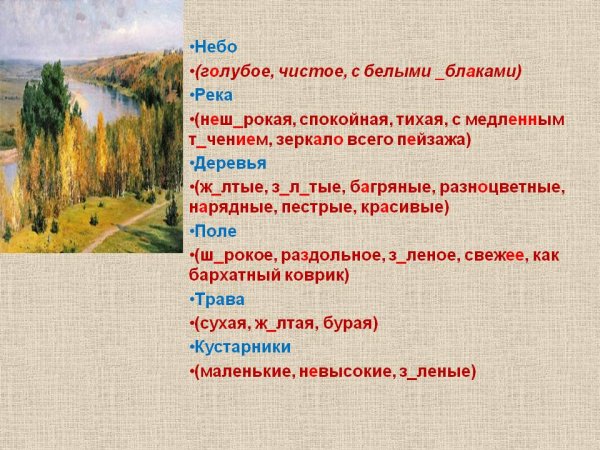 •Небо
•(голубое, чистое, с белыми _блаками)
•Река
•(неш_рокая, спокойная, тихая, с медленным т_чением, зеркало всего пейзажа)
•Деревья
•(ж_лтые, з_л_тые, багряные, разноцветные, нарядные, пестрые, красивые)
•Поле
•(ш_рокое, раздольное, з_леное, свежее, как бархатный коврик)
•Трава
•(сухая, ж_лтая, бурая)
•Кустарники
•(маленькие, невысокие, з_леные)